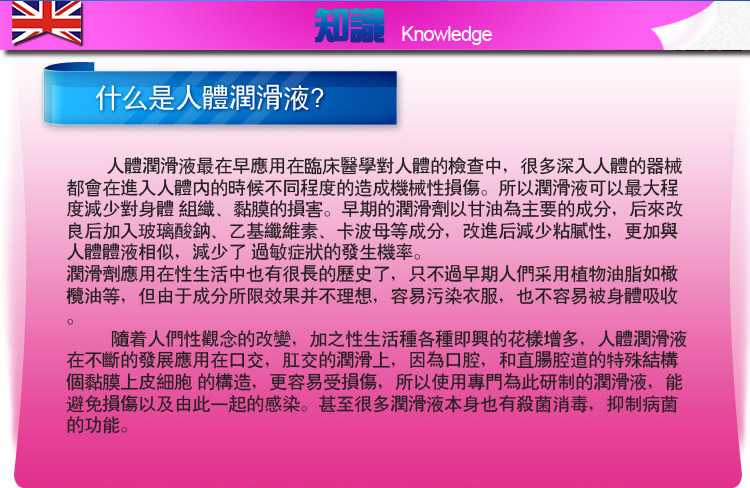 知識 Knowledge

什么是人體潤滑液?

人體潤滑液最在早應用在臨床醫學對人體的檢查中，很多深入人體的器械都會在進入人體内的時候不同程度的造成機械性損傷。所以潤滑液可以最大程度減少對身體 組織、黏膜的損害。早期的潤滑劑以甘油為主要的成分，后來改良后加入玻璃酸鈉、乙基纖維素、卡波母等成分，改進后減少粘膩性，更加與人體體液相似，減少了 過敏症狀的發生機率。
潤滑劑應用在性生活中也有很長的歷史了，只不過早期人們采用植物油脂如橄欖油等，但由于成分所限效果并不理想，容易污染衣服，也不容易被身體吸收。

隨着人們性觀念的改變，加之性生活種各種即興的花樣增多，人體潤滑液在不斷的發展應用在口交，肛交的潤滑上，因為口腔，和直腸腔道的特殊結構個黏膜上皮細胞 的構造，更容易受損傷，所以使用專門為此研制的潤滑液，能避免損傷以及由此一起的感染。甚至很多潤滑液本身也有殺菌消毒，抑制病菌的功能。